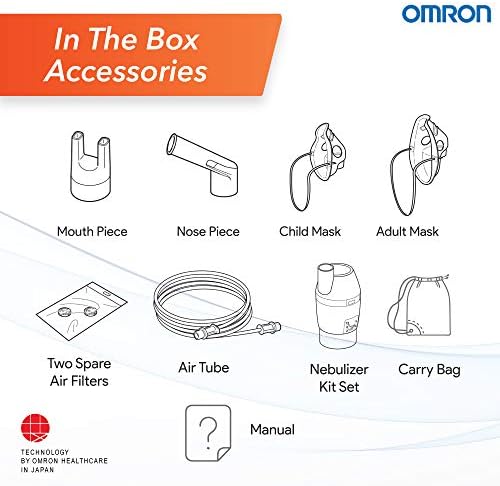 OMRON

In The Box Accessories

Mouth Piece

Nose Piece

Child Mask

Adult Mask

Two Spare Air Filters

Air Tube

Nebulizer Kit Set

Carry Bag

?

Manual

TECHNOLOGY BY OMRON HEALTHCARE IN JAPAN